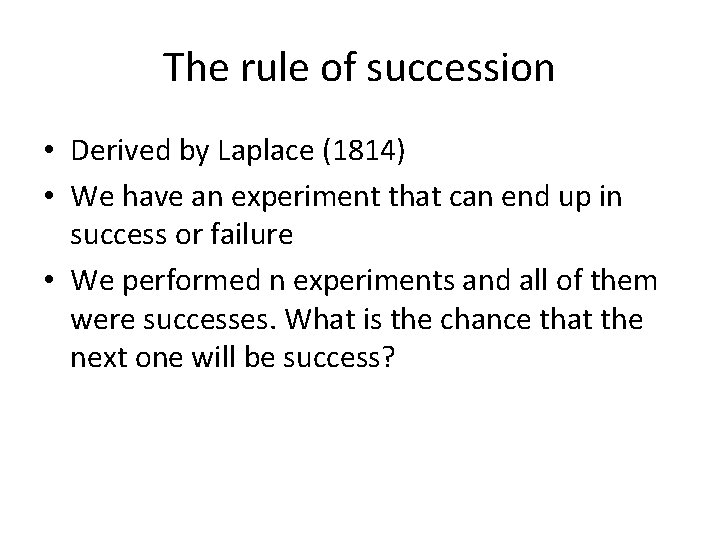 The rule of succession

• Derived by Laplace (1814)
• We have an experiment that can end up in success or failure
• We performed n experiments and all of them were successes. What is the chance that the next one will be success?